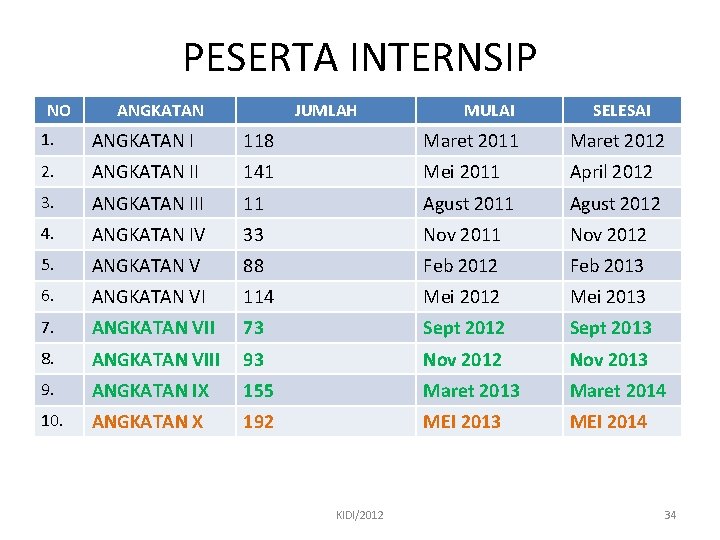 PESERTA INTERNSIP

| NO | ANGKATAN | JUMLAH | MULAI | SELESAI |
|---|---|---|---|---|
| 1. | ANGKATAN I | 118 | Maret 2011 | Maret 2012 |
| 2. | ANGKATAN II | 141 | Mei 2011 | April 2012 |
| 3. | ANGKATAN III | 11 | Agust 2011 | Agust 2012 |
| 4. | ANGKATAN IV | 33 | Nov 2011 | Nov 2012 |
| 5. | ANGKATAN V | 88 | Feb 2012 | Feb 2013 |
| 6. | ANGKATAN VI | 114 | Mei 2012 | Mei 2013 |
| 7. | ANGKATAN VII | 73 | Sept 2012 | Sept 2013 |
| 8. | ANGKATAN VIII | 93 | Nov 2012 | Nov 2013 |
| 9. | ANGKATAN IX | 155 | Maret 2013 | Maret 2014 |
| 10. | ANGKATAN X | 192 | MEI 2013 | MEI 2014 |

KIDI/2012

34